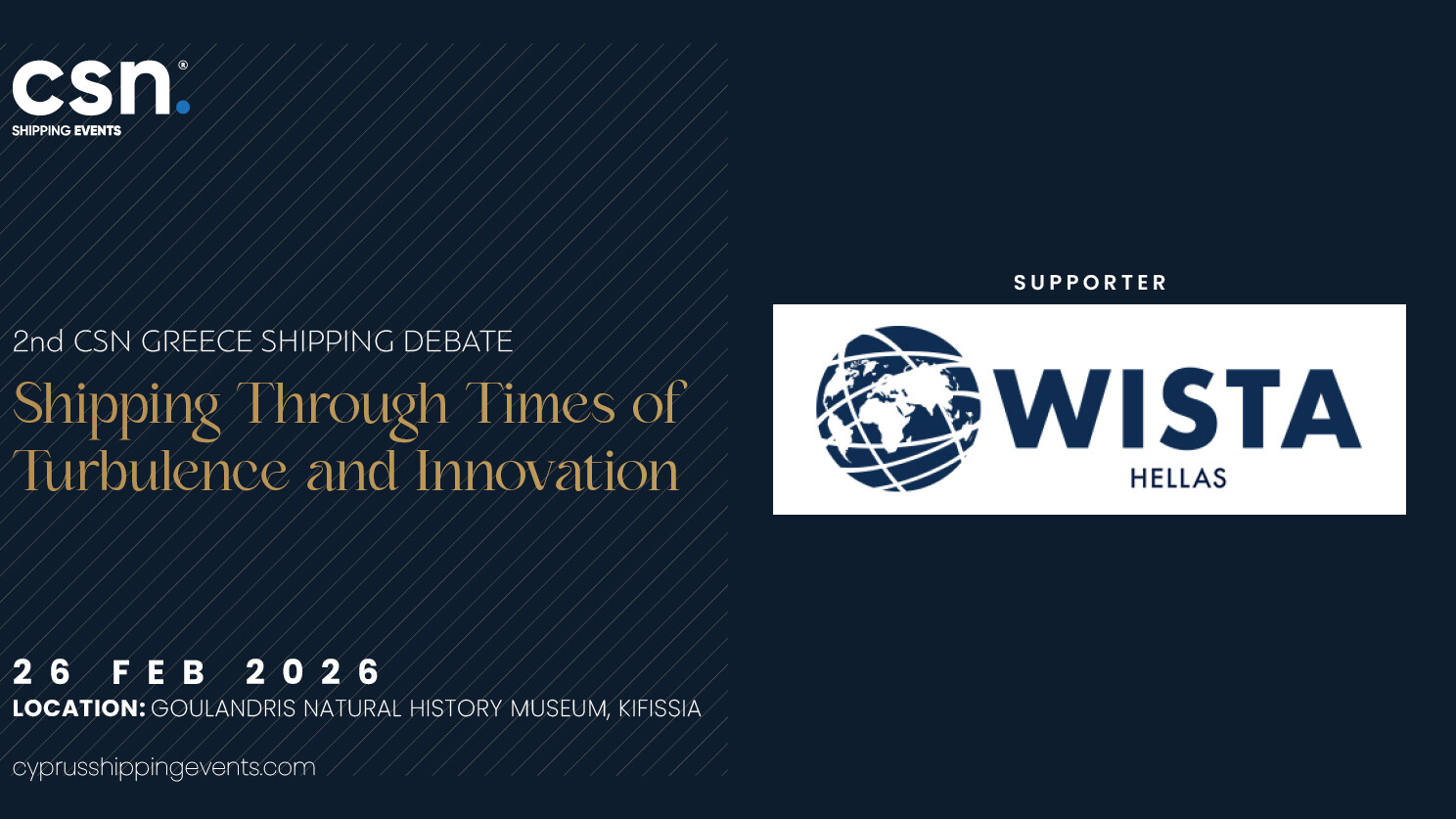 csn.®
SHIPPING EVENTS

2nd CSN GREECE SHIPPING DEBATE
Shipping Through Times of Turbulence and Innovation

26 FEB 2026
LOCATION: GOULANDRIS NATURAL HISTORY MUSEUM, KIFISSIA

cyprusshippingevents.com

SUPPORTER

WISTA
HELLAS